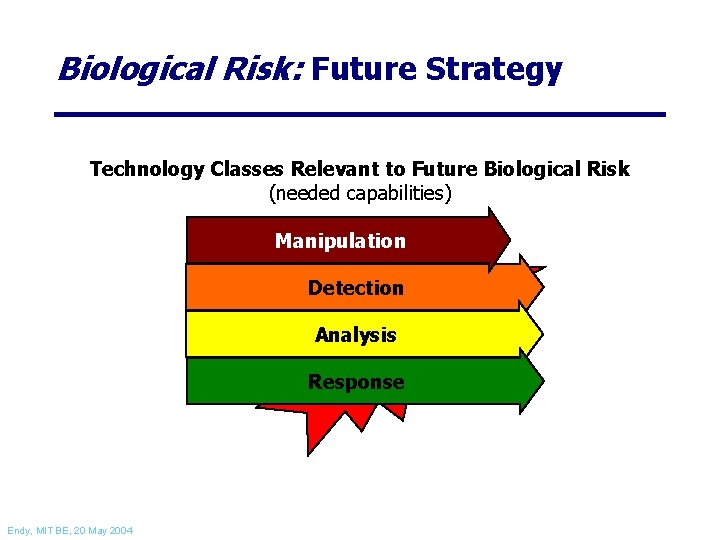 Biological Risk: Future Strategy

Technology Classes Relevant to Future Biological Risk
(needed capabilities)

Manipulation

Detection

Analysis

Response

Endy, MIT BE, 20 May 2004